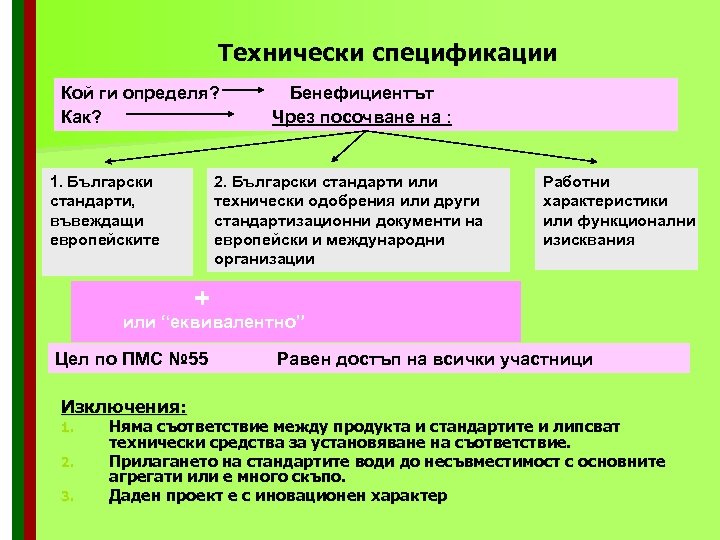 Технически спецификации

Кой ги определя? Бенефициентът
Как? Чрез посочване на :

1. Български стандарти, въвеждащи европейските

2. Български стандарти или технически одобрения или други стандартизационни документи на европейски и международни организации

Работни характеристики или функционални изисквания

+
или “еквивалентно”

Цел по ПМС №55 Равен достъп на всички участници

Изключения:
1. Няма съответствие между продукта и стандартите и липсват технически средства за установяване на съответствие.
2. Прилагането на стандартите води до несъвместимост с основните агрегати или е много скъпо.
3. Даден проект е с иновационен характер